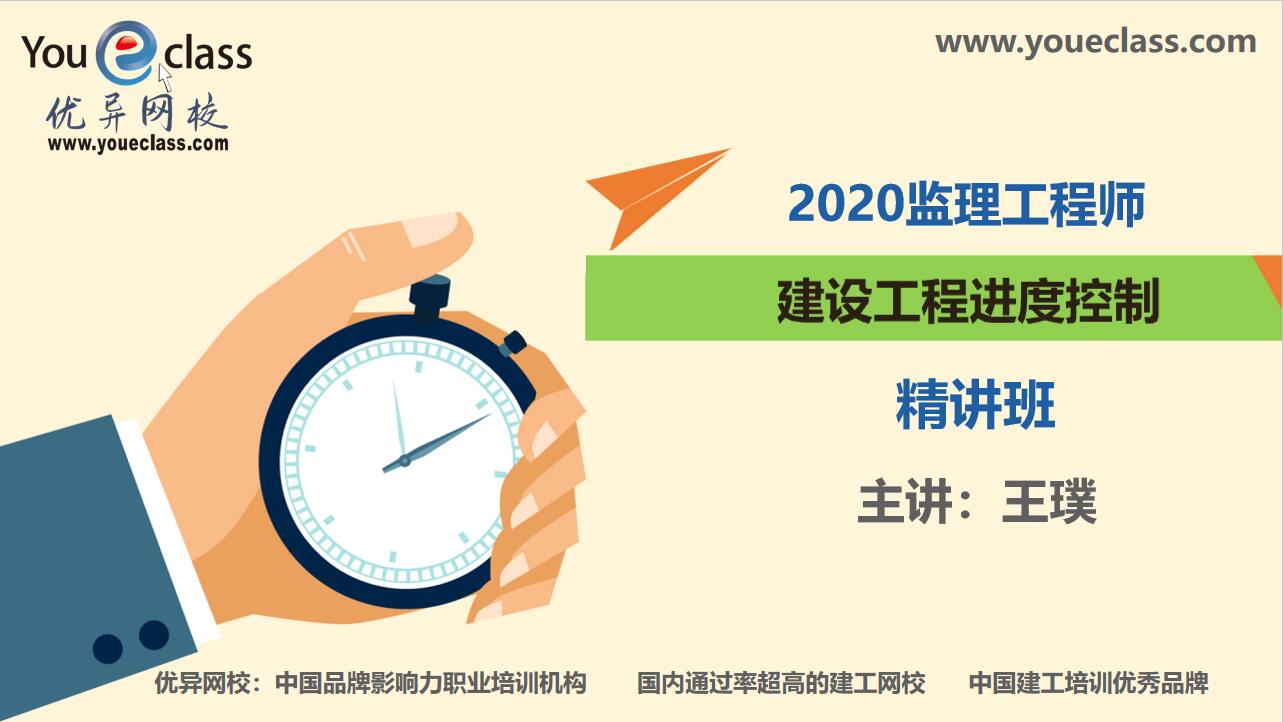 You e class
优异网校
www.youeclass.com

www.youeclass.com

2020监理工程师

建设工程进度控制

精讲班

主讲：王璞

优异网校：中国品牌影响力职业培训机构　国内通过率超高的建工网校　中国建工培训优秀品牌